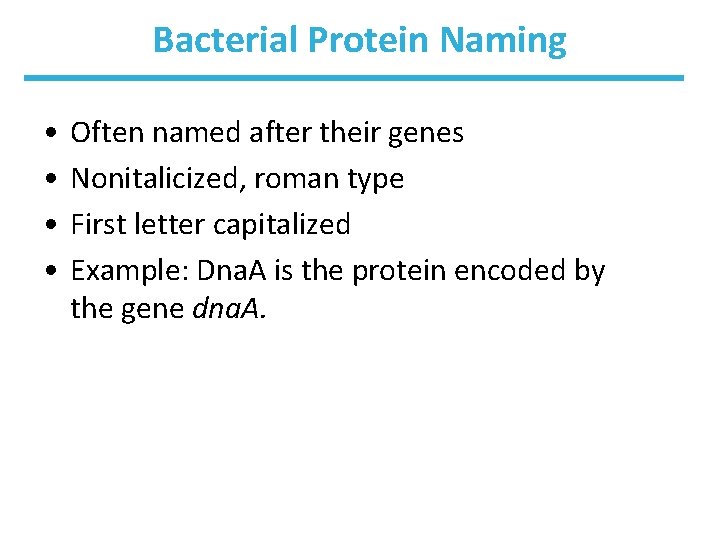 Bacterial Protein Naming

• Often named after their genes
• Nonitalicized, roman type
• First letter capitalized
• Example: DnaA is the protein encoded by the gene dnaA.